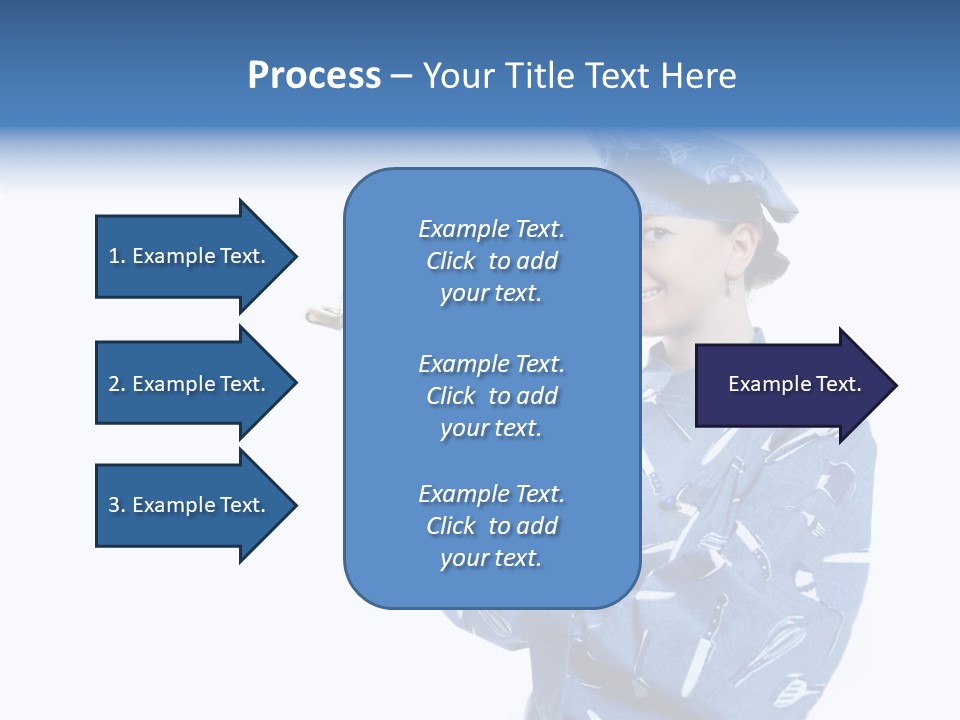 Process – Your Title Text Here

1. Example Text.

2. Example Text.

3. Example Text.

Example Text. Click to add your text.

Example Text. Click to add your text.

Example Text. Click to add your text.

Example Text.